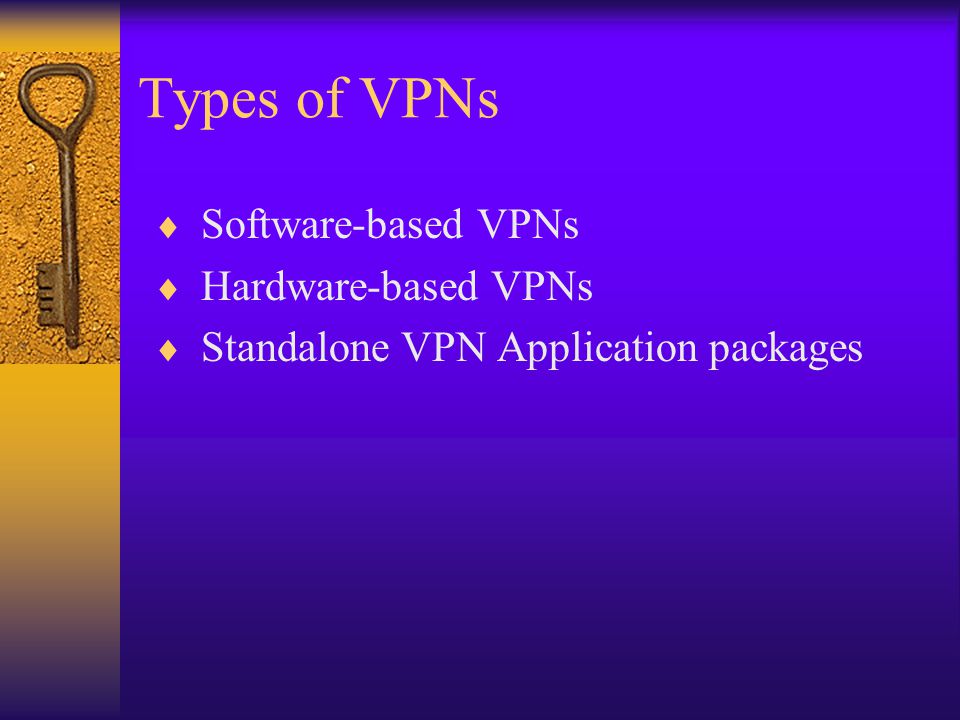 Types of VPNs

♦ Software-based VPNs
♦ Hardware-based VPNs
♦ Standalone VPN Application packages